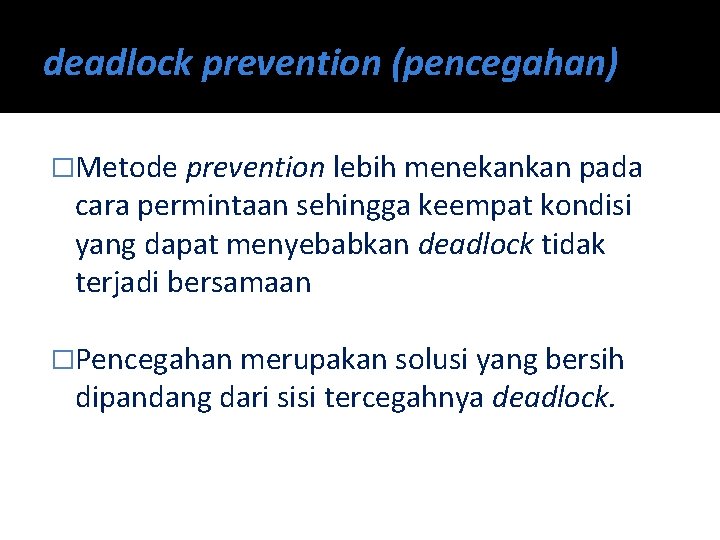 deadlock prevention (pencegahan)

□Metode prevention lebih menekankan pada cara permintaan sehingga keempat kondisi yang dapat menyebabkan deadlock tidak terjadi bersamaan

□Pencegahan merupakan solusi yang bersih dipandang dari sisi tercegahnya deadlock.